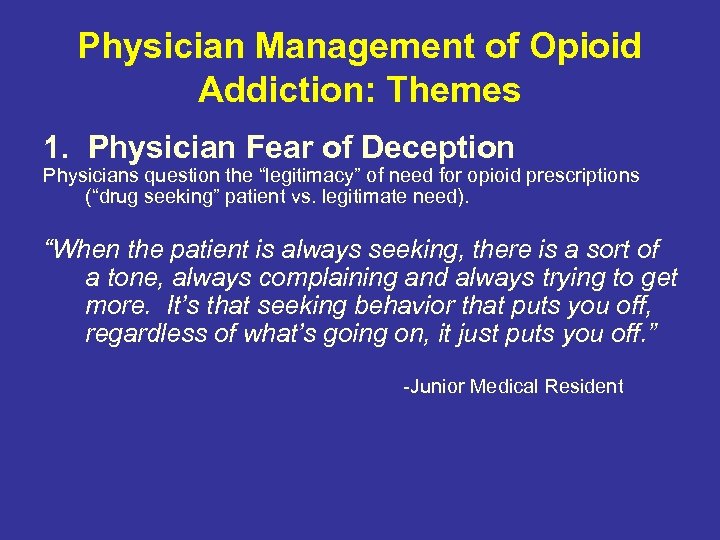 Physician Management of Opioid Addiction: Themes

1. Physician Fear of Deception

Physicians question the “legitimacy” of need for opioid prescriptions (“drug seeking” patient vs. legitimate need).

“When the patient is always seeking, there is a sort of a tone, always complaining and always trying to get more. It’s that seeking behavior that puts you off, regardless of what’s going on, it just puts you off.”

-Junior Medical Resident